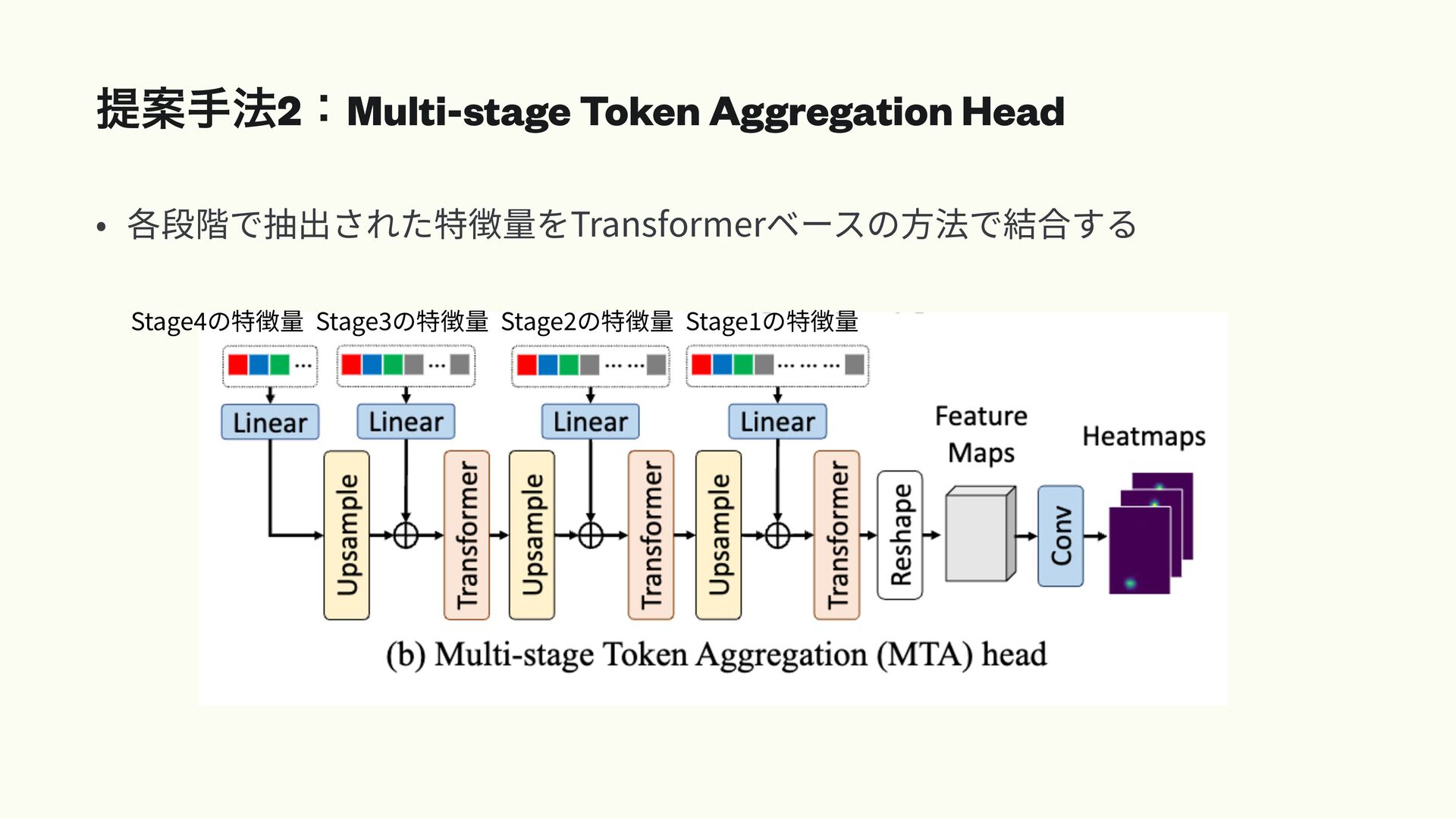 提案手法2：Multi-stage Token Aggregation Head

• 各段階で抽出された特徴量をTransformerベースの方法で結合する

Stage4の特徴量 Stage3の特徴量 Stage2の特徴量 Stage1の特徴量

Linear Linear Linear Linear

Upsample Transformer Upsample Transformer Upsample Transformer Reshape

Feature Maps

Conv

Heatmaps

(b) Multi-stage Token Aggregation (MTA) head